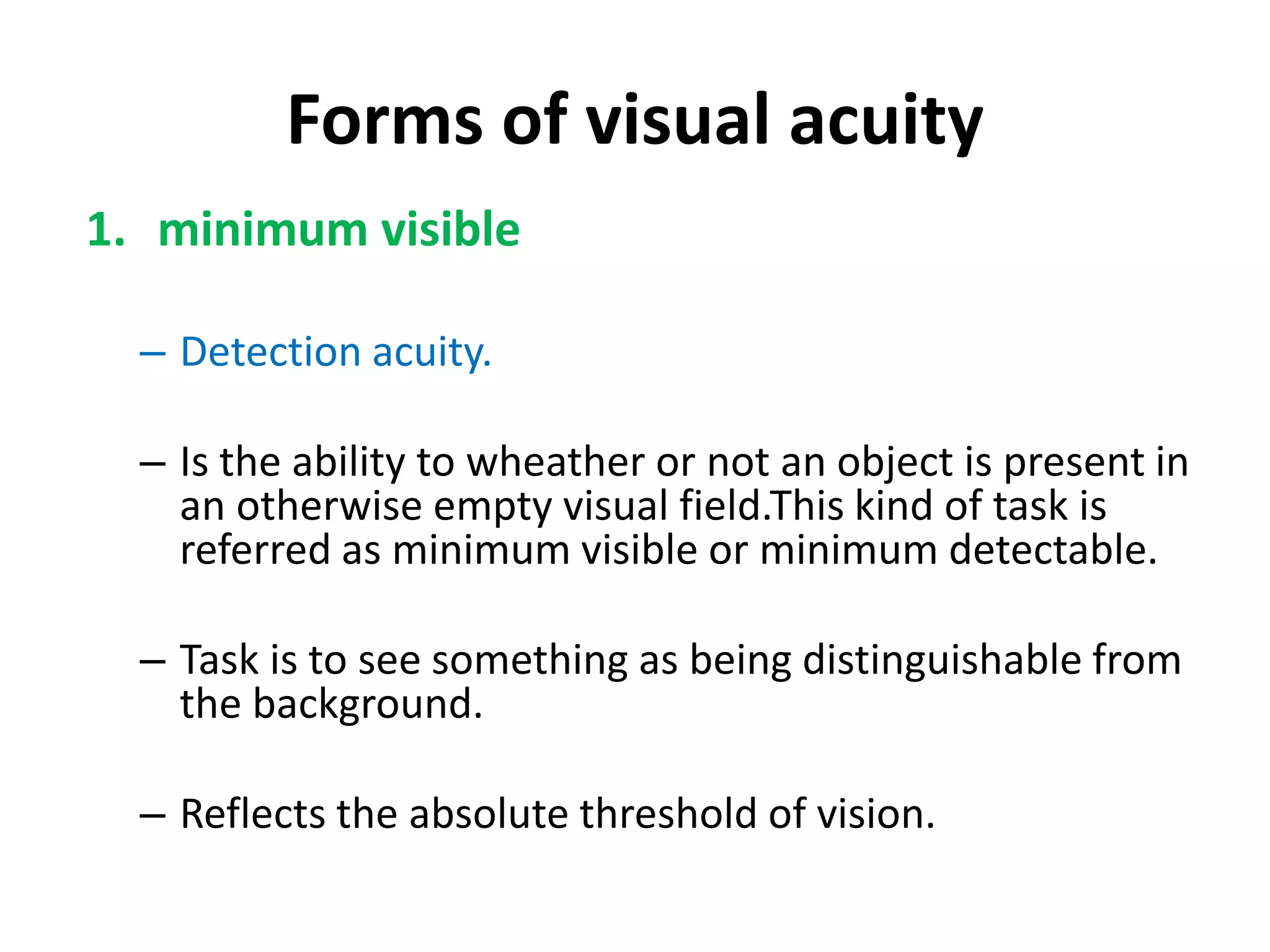 Forms of visual acuity

1. minimum visible

– Detection acuity.

– Is the ability to wheather or not an object is present in an otherwise empty visual field.This kind of task is referred as minimum visible or minimum detectable.

– Task is to see something as being distinguishable from the background.

– Reflects the absolute threshold of vision.